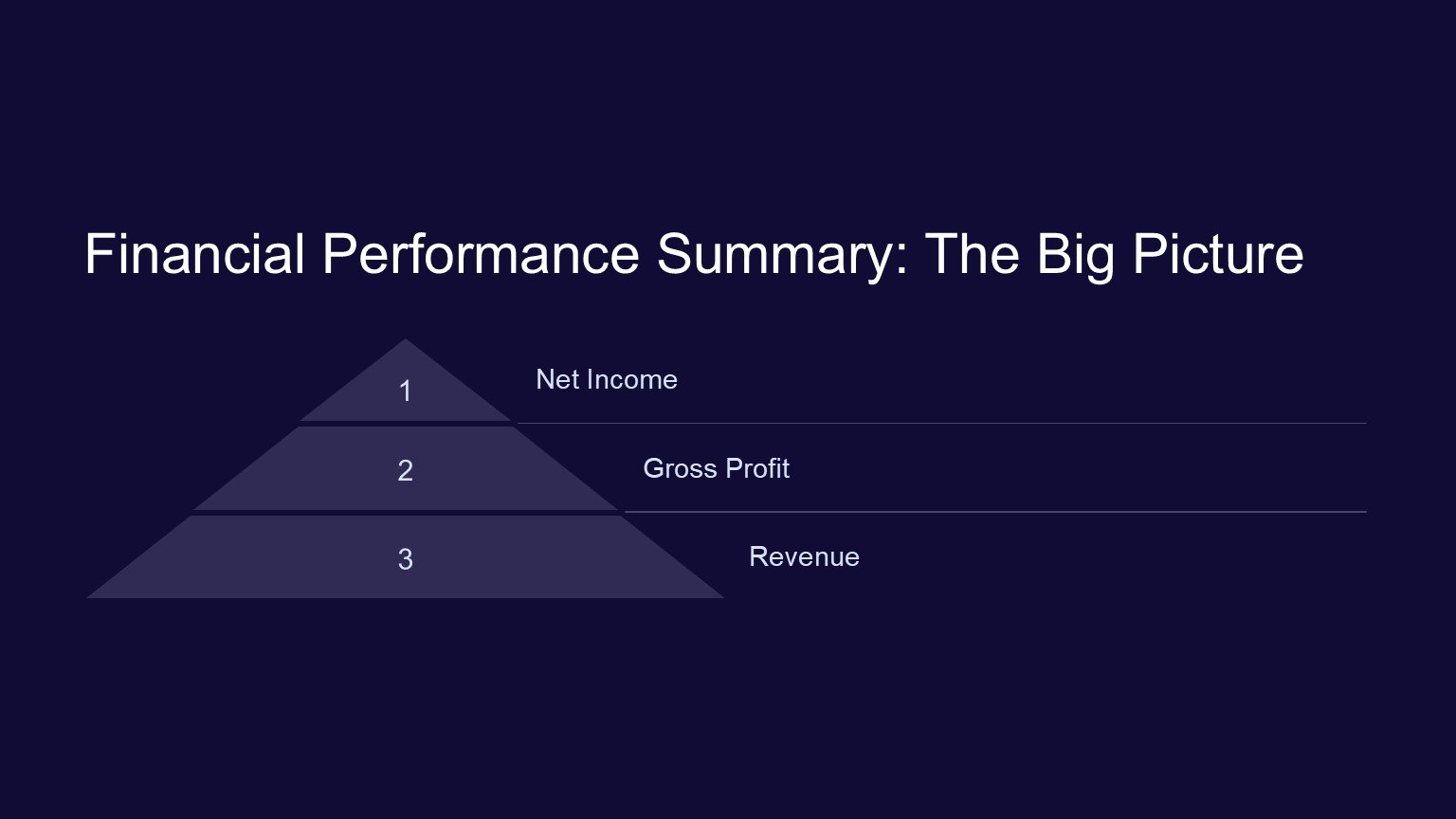 Financial Performance Summary: The Big Picture

1
Net Income

2
Gross Profit

3
Revenue